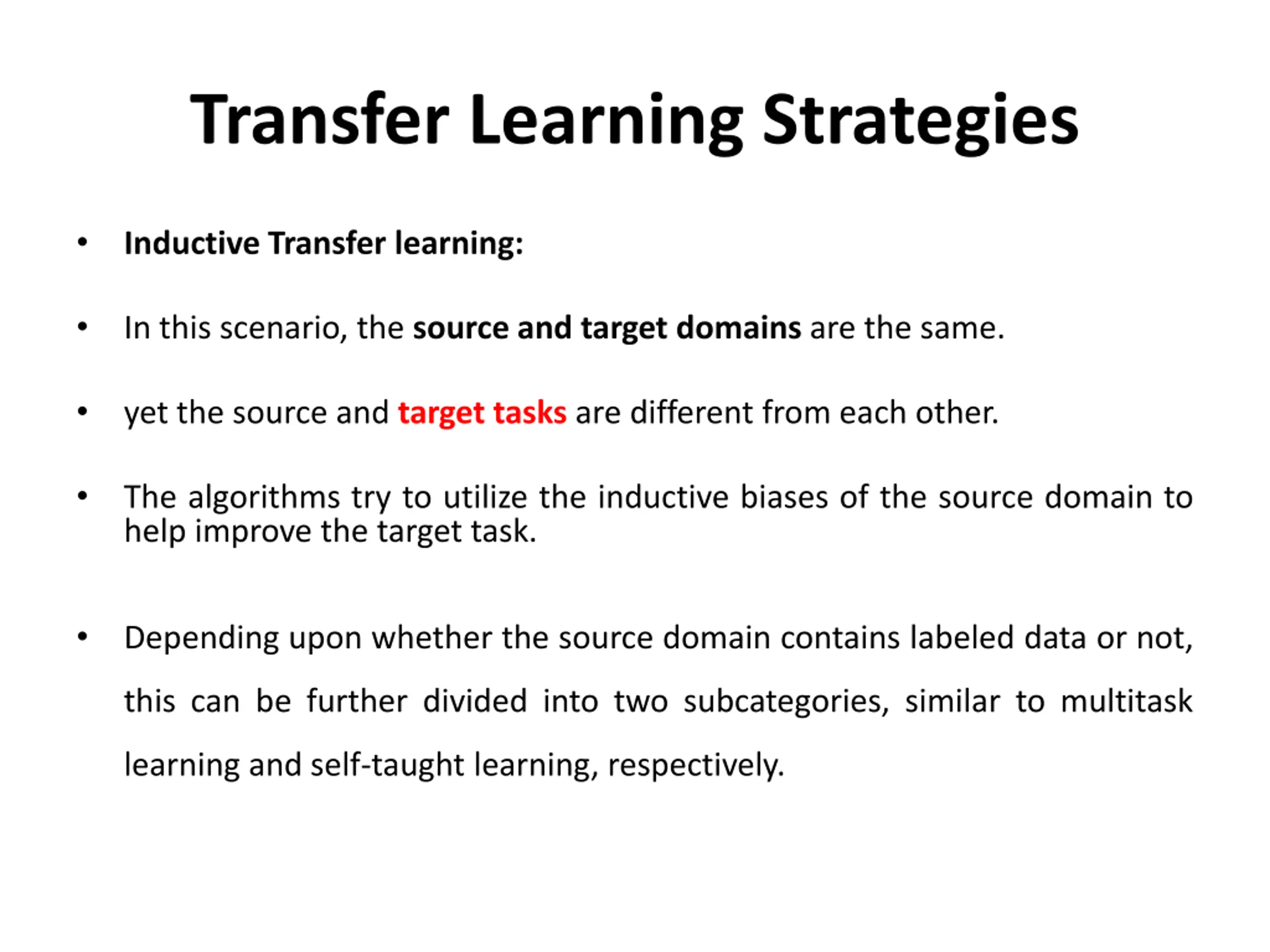 Transfer Learning Strategies

• Inductive Transfer learning:

• In this scenario, the source and target domains are the same.

• yet the source and target tasks are different from each other.

• The algorithms try to utilize the inductive biases of the source domain to help improve the target task.

• Depending upon whether the source domain contains labeled data or not, this can be further divided into two subcategories, similar to multitask learning and self-taught learning, respectively.